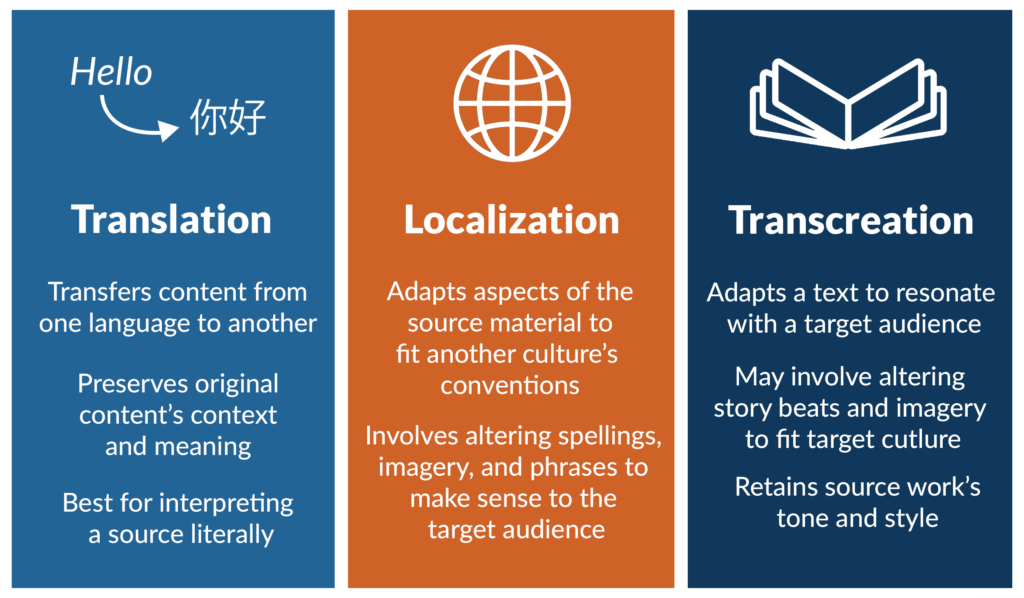 Hello

你好

Translation

Transfers content from one language to another

Preserves original content's context and meaning

Best for interpreting a source literally

Localization

Adapts aspects of the source material to fit another culture's conventions

Involves altering spellings, imagery, and phrases to make sense to the target audience

Transcreation

Adapts a text to resonate with a target audience

May involve altering story beats and imagery to fit target cutlure

Retains source work's tone and style